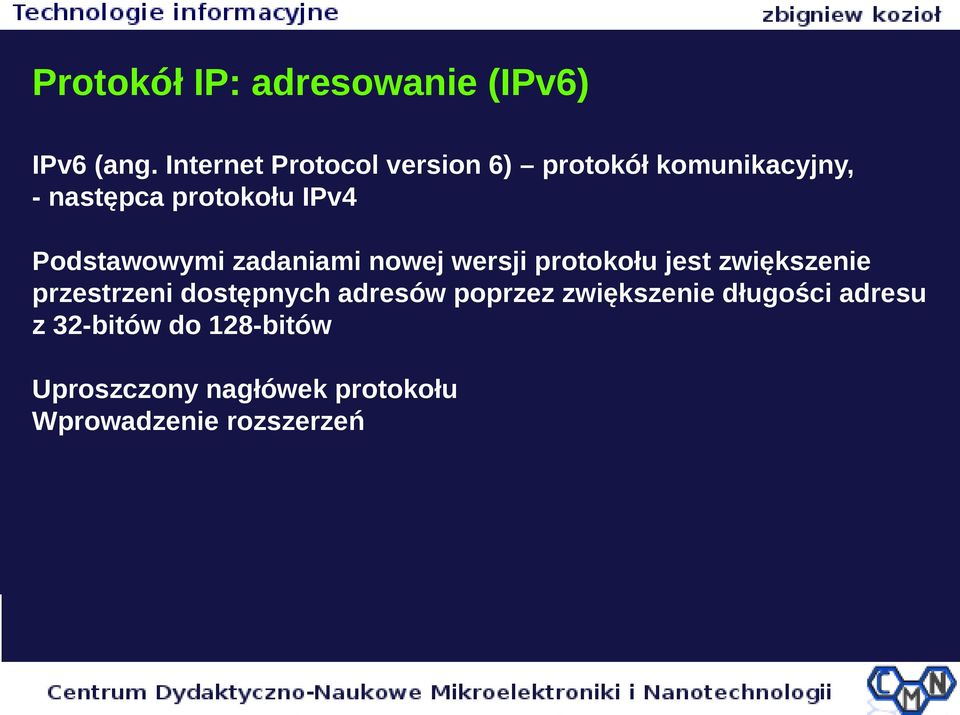 Technologie informacyjne

zbigniew kozioł

Protokół IP: adresowanie (IPv6)

IPv6 (ang. Internet Protocol version 6) – protokół komunikacyjny, - następca protokołu IPv4

Podstawowymi zadaniami nowej wersji protokołu jest zwiększenie przestrzeni dostępnych adresów poprzez zwiększenie długości adresu z 32-bitów do 128-bitów

Uproszczony nagłówek protokołu
Wprowadzenie rozszerzeń

Centrum Dydaktyczno-Naukowe Mikroelektroniki i Nanotechnologii

CMN